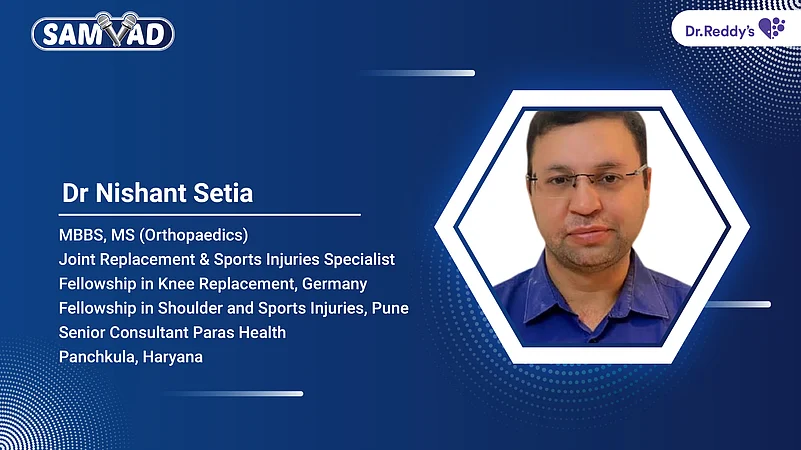 SAMVAD

Dr.Reddy's

Dr Nishant Setia

MBBS, MS (Orthopaedics)
Joint Replacement & Sports Injuries Specialist
Fellowship in Knee Replacement, Germany
Fellowship in Shoulder and Sports Injuries, Pune
Senior Consultant Paras Health
Panchkula, Haryana